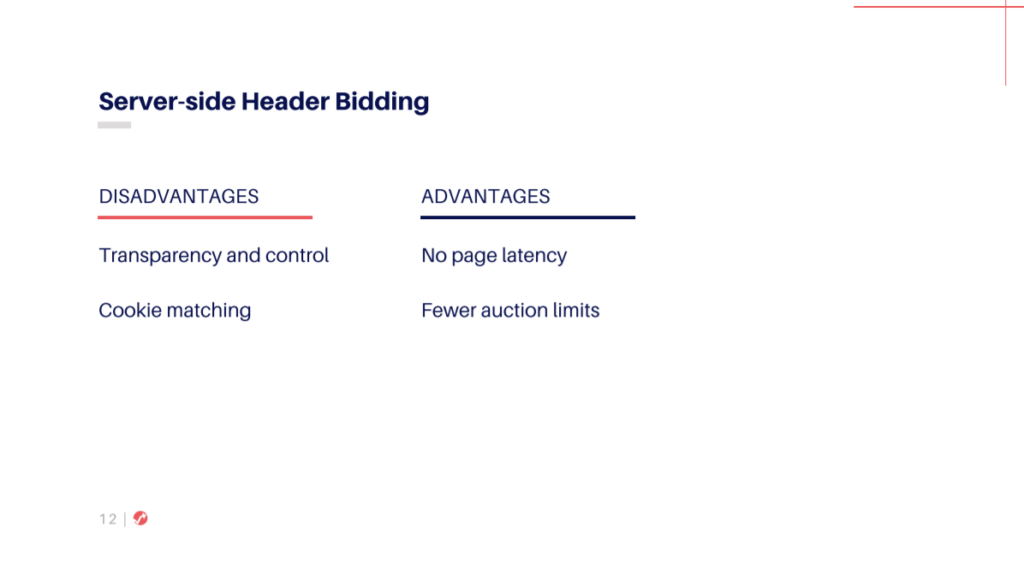 Server-side Header Bidding

DISADVANTAGES

Transparency and control

Cookie matching

ADVANTAGES

No page latency

Fewer auction limits

12 |